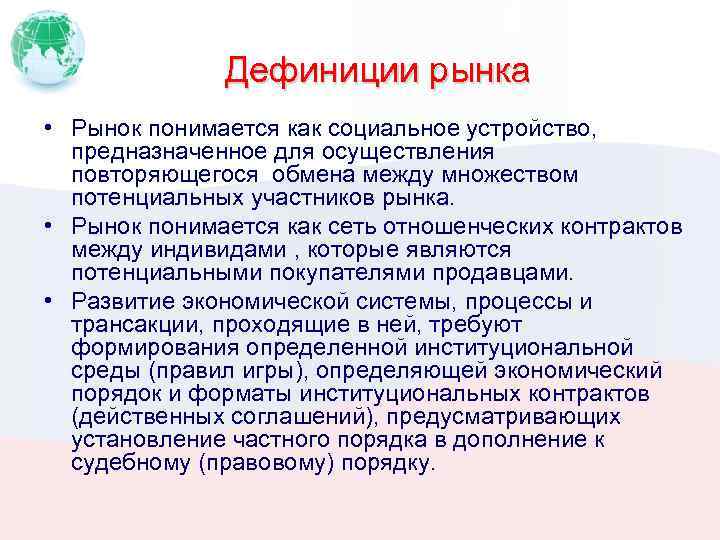 Дефиниции рынка

• Рынок понимается как социальное устройство, предназначенное для осуществления повторяющегося обмена между множеством потенциальных участников рынка.

• Рынок понимается как сеть отношенческих контрактов между индивидами , которые являются потенциальными покупателями продавцами.

• Развитие экономической системы, процессы и трансакции, проходящие в ней, требуют формирования определенной институциональной среды (правил игры), определяющей экономический порядок и форматы институциональных контрактов (действенных соглашений), предусматривающих установление частного порядка в дополнение к судебному (правовому) порядку.